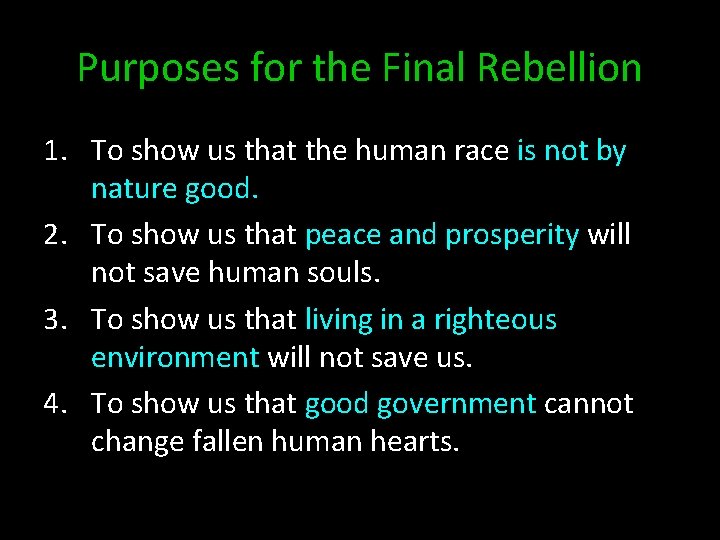 Purposes for the Final Rebellion

1. To show us that the human race is not by nature good.
2. To show us that peace and prosperity will not save human souls.
3. To show us that living in a righteous environment will not save us.
4. To show us that good government cannot change fallen human hearts.